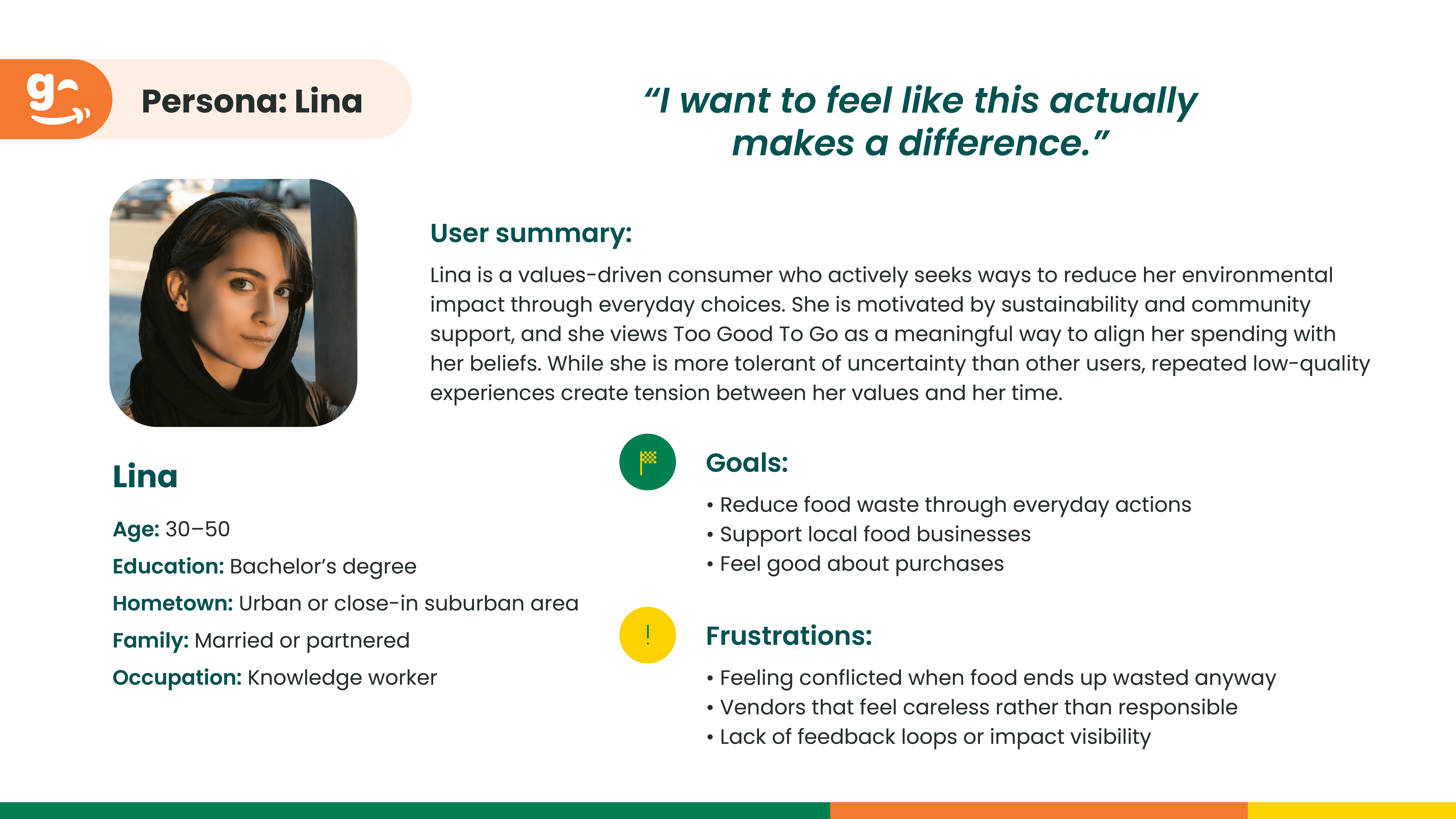 Persona: Lina

“I want to feel like this actually makes a difference.”

User summary:

Lina is a values-driven consumer who actively seeks ways to reduce her environmental impact through everyday choices. She is motivated by sustainability and community support, and she views Too Good To Go as a meaningful way to align her spending with her beliefs. While she is more tolerant of uncertainty than other users, repeated low-quality experiences create tension between her values and her time.

Lina

Age: 30–50

Education: Bachelor’s degree

Hometown: Urban or close-in suburban area

Family: Married or partnered

Occupation: Knowledge worker

Goals:

• Reduce food waste through everyday actions
• Support local food businesses
• Feel good about purchases

!

Frustrations:

• Feeling conflicted when food ends up wasted anyway
• Vendors that feel careless rather than responsible
• Lack of feedback loops or impact visibility